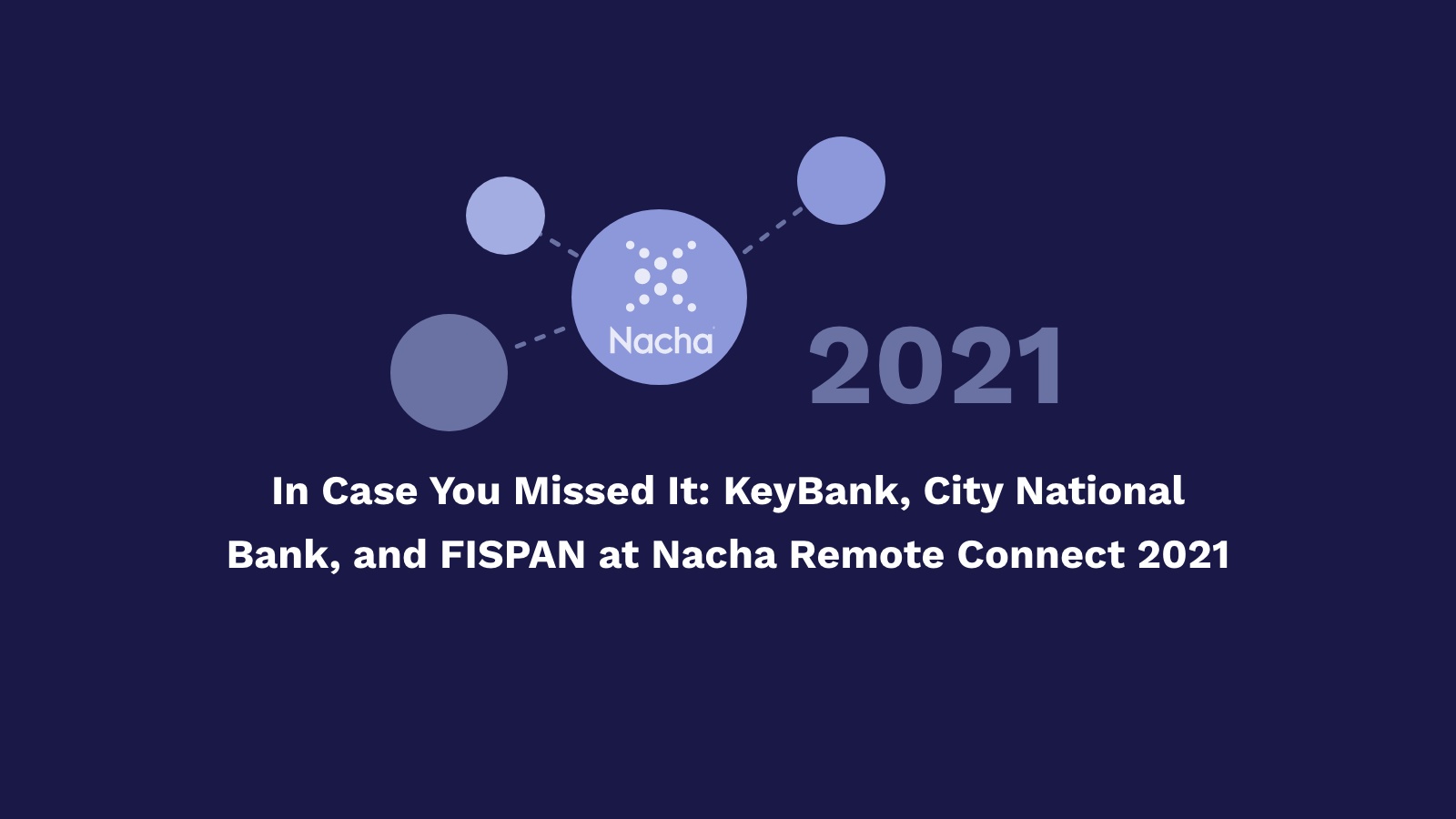 Nacha

2021

In Case You Missed It: KeyBank, City National Bank, and FISPAN at Nacha Remote Connect 2021